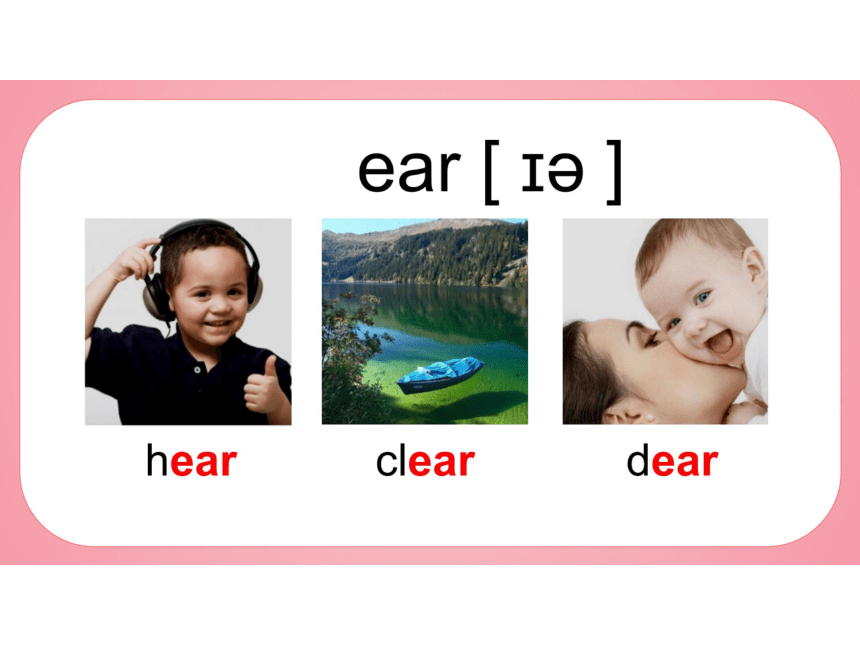 ear [ ɪə ]

hear

clear

dear